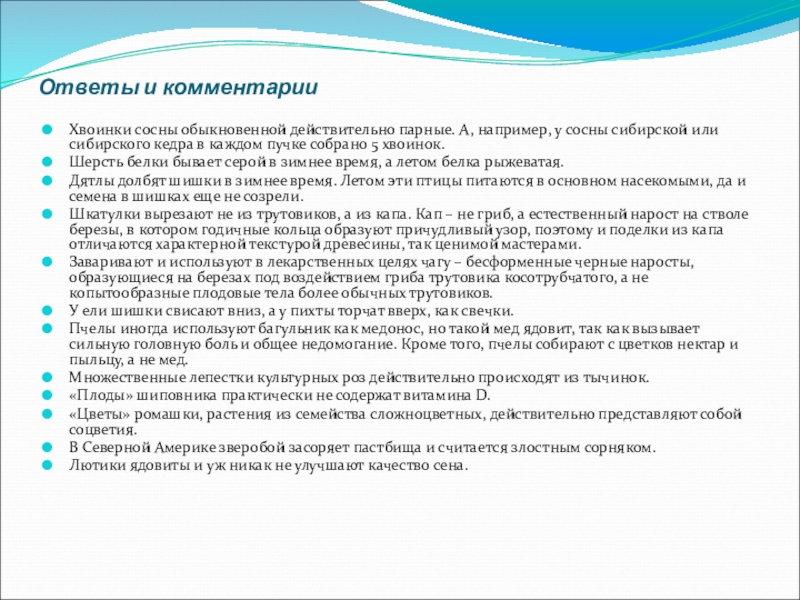 Ответы и комментарии

Хвоинки сосны обыкновенной действительно парные. А, например, у сосны сибирской или сибирского кедра в каждом пучке собрано 5 хвоинок.

Шерсть белки бывает серой в зимнее время, а летом белка рыжеватая.

Дятлы долбят шишки в зимнее время. Летом эти птицы питаются в основном насекомыми, да и семена в шишках еще не созрели.

Шкатулки вырезают не из трутовиков, а из капа. Кап – не гриб, а естественный нарост на стволе березы, в котором годичные кольца образуют причудливый узор, поэтому и поделки из капа отличаются характерной текстурой древесины, так ценимой мастерами.

Заваривают и используют в лекарственных целях чагу – бесформенные черные наросты, образующиеся на березах под воздействием гриба трутовика косотрубчатого, а не копытообразные плодовые тела более обычных трутовиков.

У ели шишки свисают вниз, а у пихты торчат вверх, как свечки.

Пчелы иногда используют багульник как медонос, но такой мед ядовит, так как вызывает сильную головную боль и общее недомогание. Кроме того, пчелы собирают с цветков нектар и пыльцу, а не мед.

Множественные лепестки культурных роз действительно происходят из тычинок.

«Плоды» шиповника практически не содержат витамина D.

«Цветы» ромашки, растения из семейства сложноцветных, действительно представляют собой соцветия.

В Северной Америке зверобой засоряет пастбища и считается злостным сорняком.

Лютики ядовиты и уж никак не улучшают качество сена.